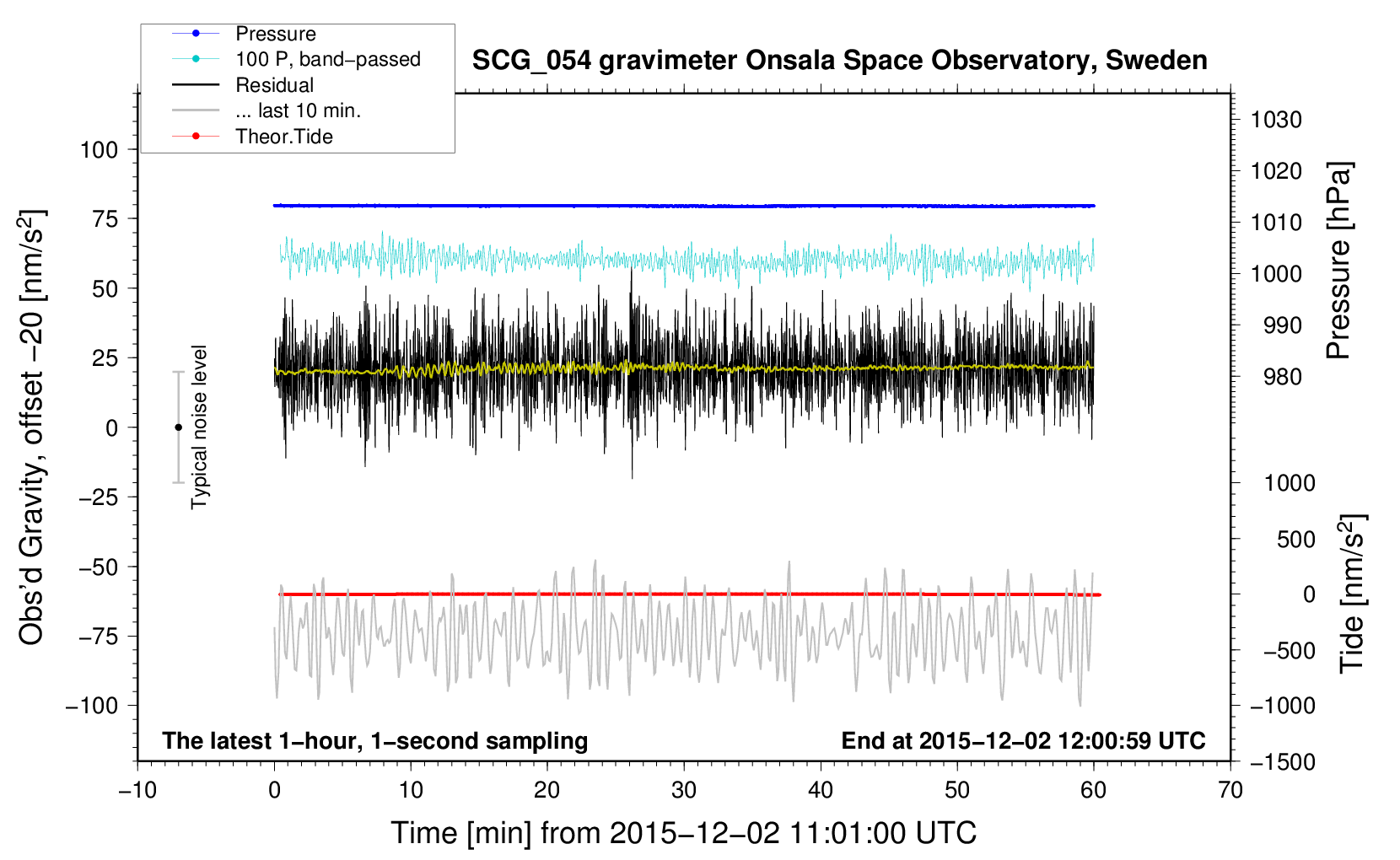 Pressure
100 P, band−passed
Residual
... last 10 min.
Theor.Tide

SCG_054 gravimeter Onsala Space Observatory, Sweden

Obs'd Gravity, offset −20 [nm/s$^2$]

100
75
50
25
0
−25
−50
−75
−100

Typical noise level

1030
1020
1010
1000
990
980

Pressure [hPa]

1000
500
0
−500
−1000
−1500

Tide [nm/s$^2$]

The latest 1−hour, 1−second sampling

End at 2015−12−02 12:00:59 UTC

−10
0
10
20
30
40
50
60
70

Time [min] from 2015−12−02 11:01:00 UTC